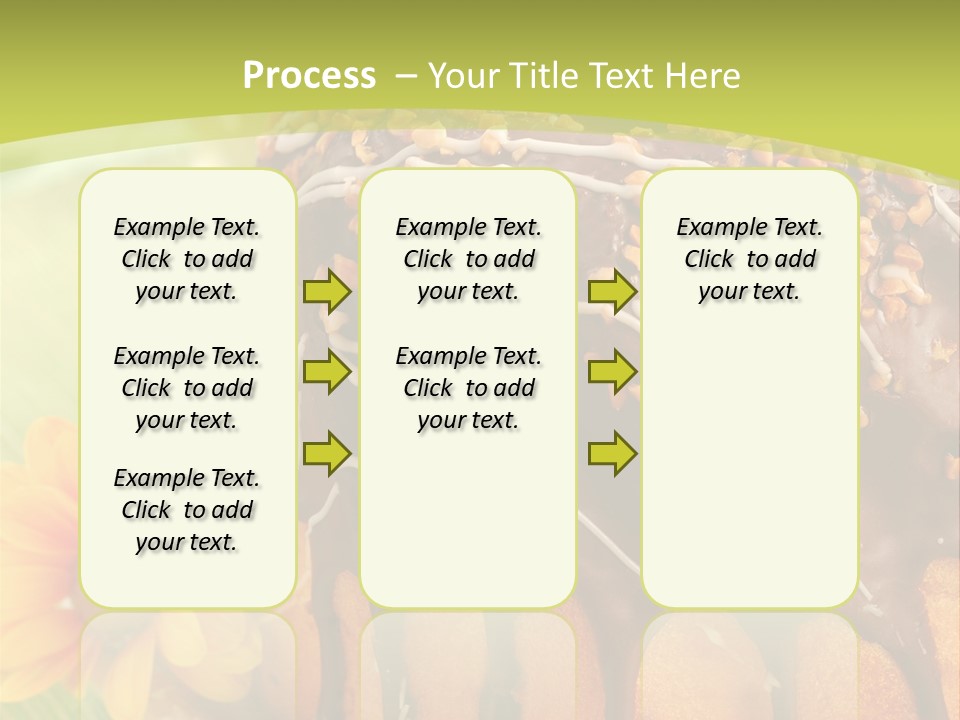 Process – Your Title Text Here

Example Text. Click to add your text.

Example Text. Click to add your text.

Example Text. Click to add your text.

Example Text. Click to add your text.

Example Text. Click to add your text.

Example Text. Click to add your text.